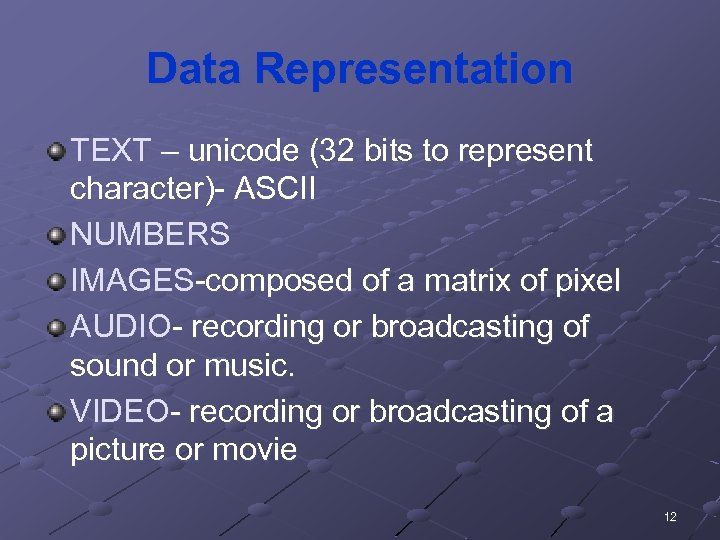 Data Representation

TEXT – unicode (32 bits to represent character)- ASCII

NUMBERS

IMAGES-composed of a matrix of pixel

AUDIO- recording or broadcasting of sound or music.

VIDEO- recording or broadcasting of a picture or movie

12